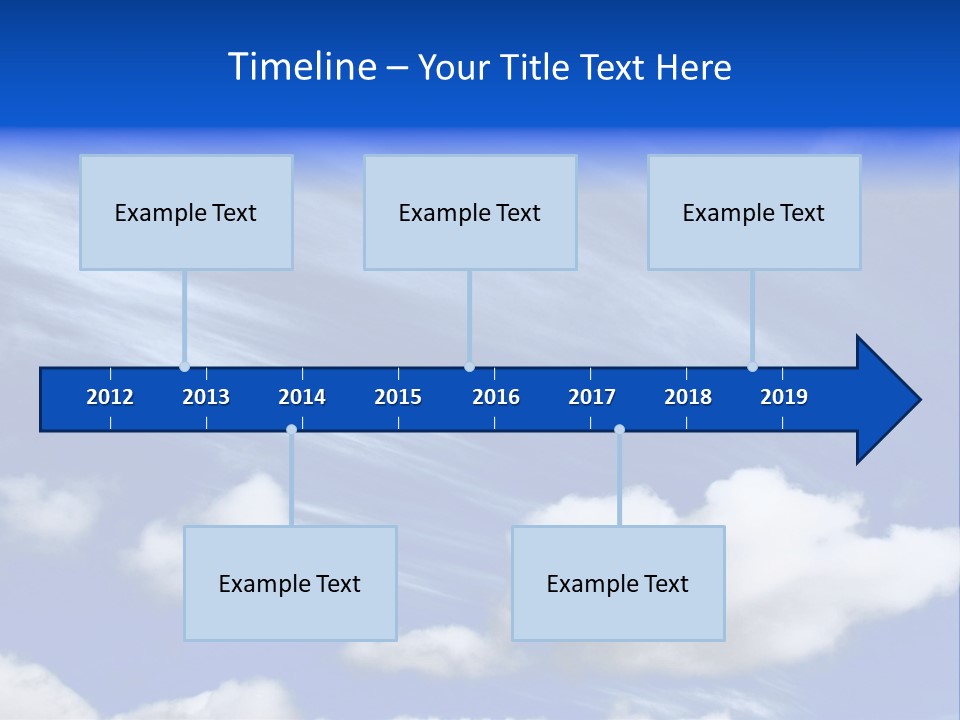 Timeline – Your Title Text Here

Example Text

Example Text

Example Text

2012 2013 2014 2015 2016 2017 2018 2019

Example Text

Example Text